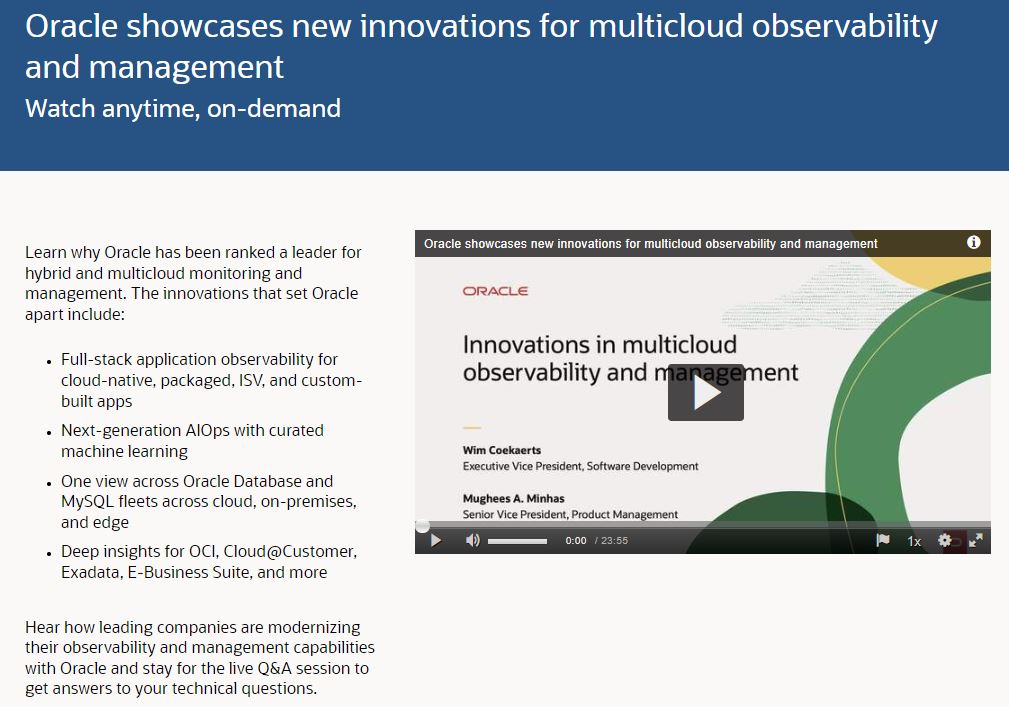 Oracle showcases new innovations for multicloud observability and management

Watch anytime, on-demand

Learn why Oracle has been ranked a leader for hybrid and multicloud monitoring and management. The innovations that set Oracle apart include:

- Full-stack application observability for cloud-native, packaged, ISV, and custom-built apps
- Next-generation AIOps with curated machine learning
- One view across Oracle Database and MySQL fleets across cloud, on-premises, and edge
- Deep insights for OCI, Cloud@Customer, Exadata, E-Business Suite, and more

Hear how leading companies are modernizing their observability and management capabilities with Oracle and stay for the live Q&A session to get answers to your technical questions.

Oracle showcases new innovations for multicloud observability and management

ORACLE

Innovations in multicloud observability and management

Wim Coekaerts
Executive Vice President, Software Development

Mughees A. Minhas
Senior Vice President, Product Management

0:00 / 23:55

1x